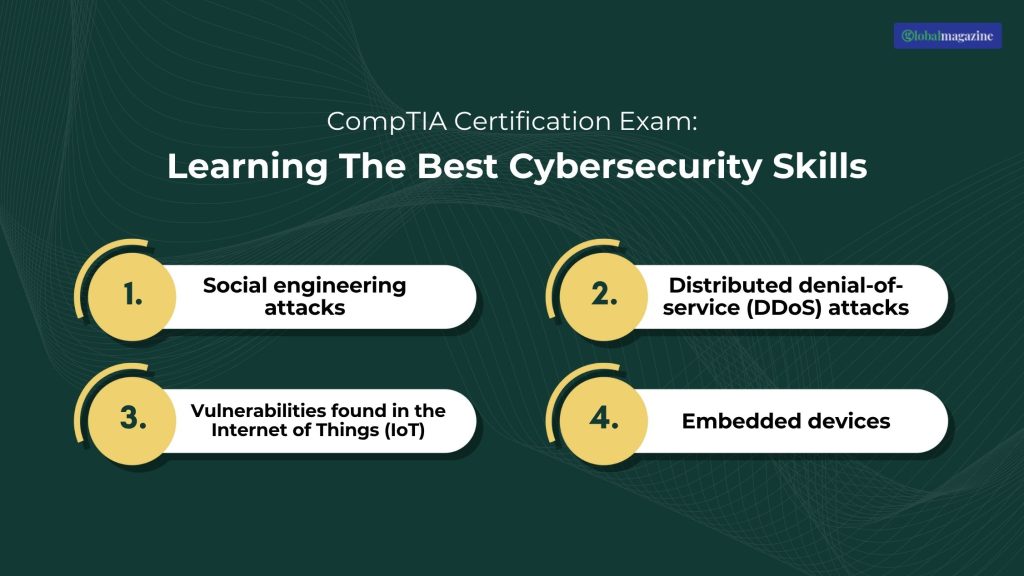 Globalmagazine

CompTIA Certification Exam:
Learning The Best Cybersecurity Skills

1. Social engineering attacks

2. Distributed denial-of-service (DDoS) attacks

3. Vulnerabilities found in the Internet of Things (IoT)

4. Embedded devices